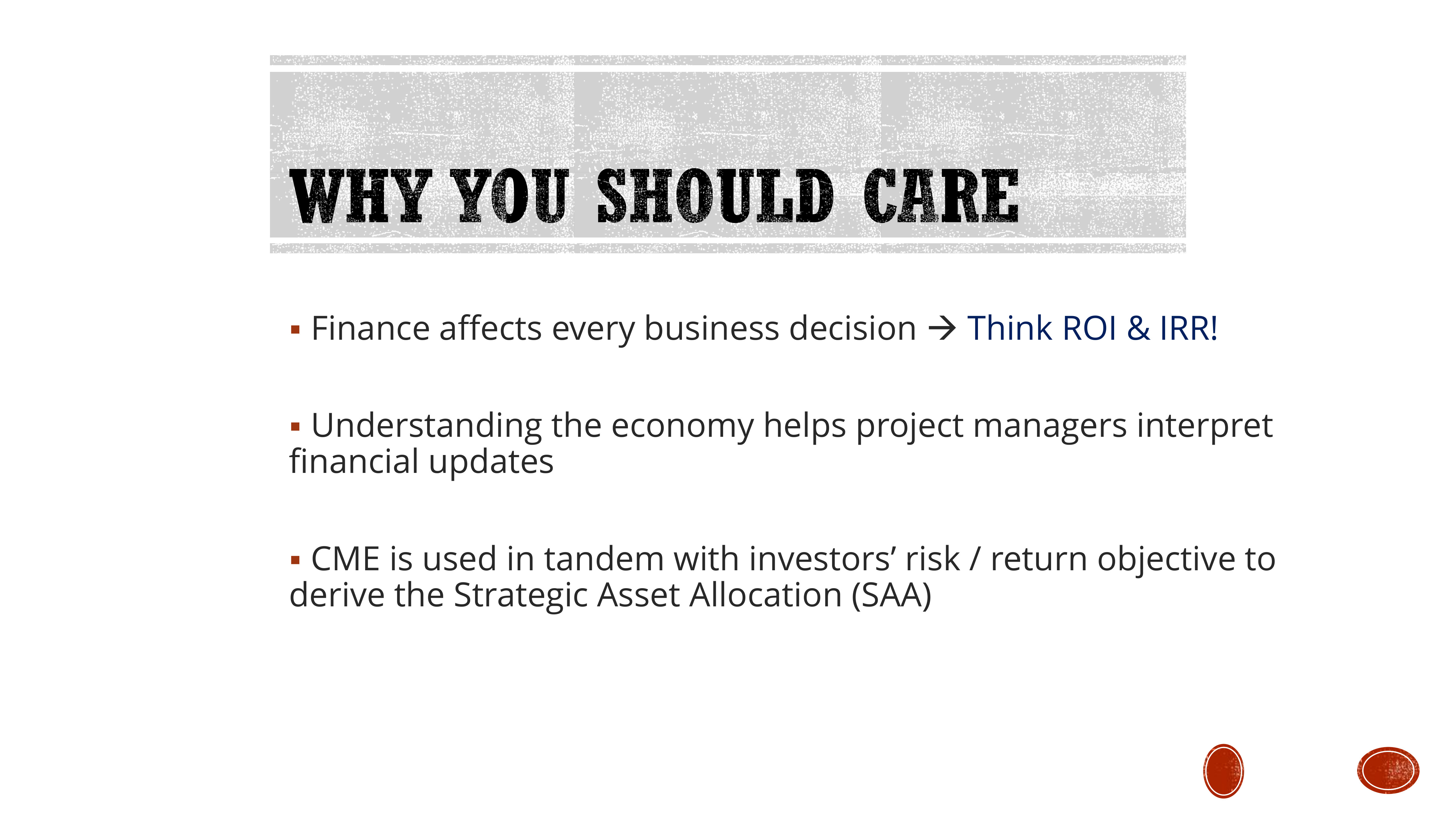 WHY YOU SHOULD CARE

▪ Finance affects every business decision → Think ROI & IRR!

▪ Understanding the economy helps project managers interpret financial updates

▪ CME is used in tandem with investors’ risk / return objective to derive the Strategic Asset Allocation (SAA)